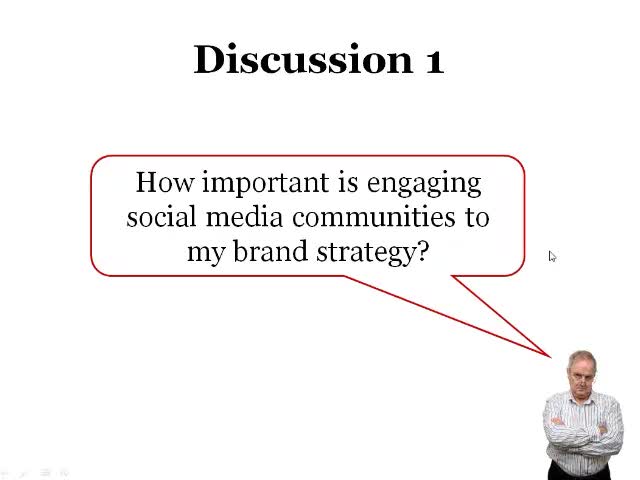 Discussion 1

How important is engaging social media communities to my brand strategy?